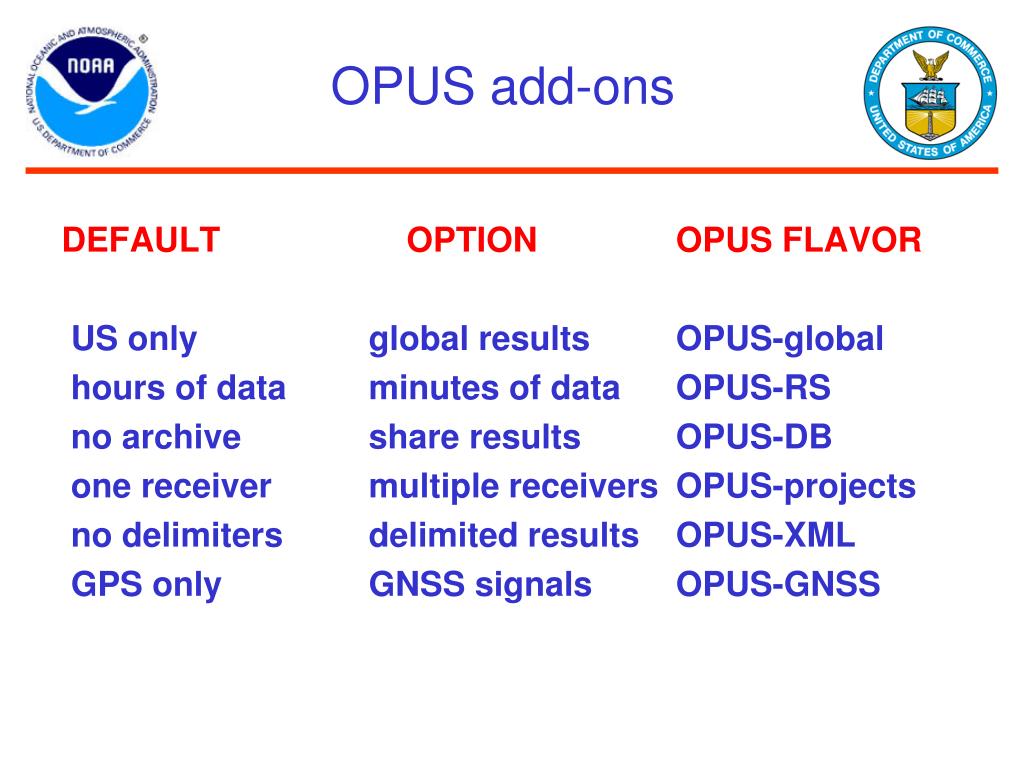 NATIONAL OCEANIC AND ATMOSPHERIC ADMINISTRATION
NOAA
U.S. DEPARTMENT OF COMMERCE

OPUS add-ons

DEPARTMENT OF COMMERCE
UNITED STATES OF AMERICA

| DEFAULT | OPTION | OPUS FLAVOR |
|---|---|---|
| US only | global results | OPUS-global |
| hours of data | minutes of data | OPUS-RS |
| no archive | share results | OPUS-DB |
| one receiver | multiple receivers | OPUS-projects |
| no delimiters | delimited results | OPUS-XML |
| GPS only | GNSS signals | OPUS-GNSS |